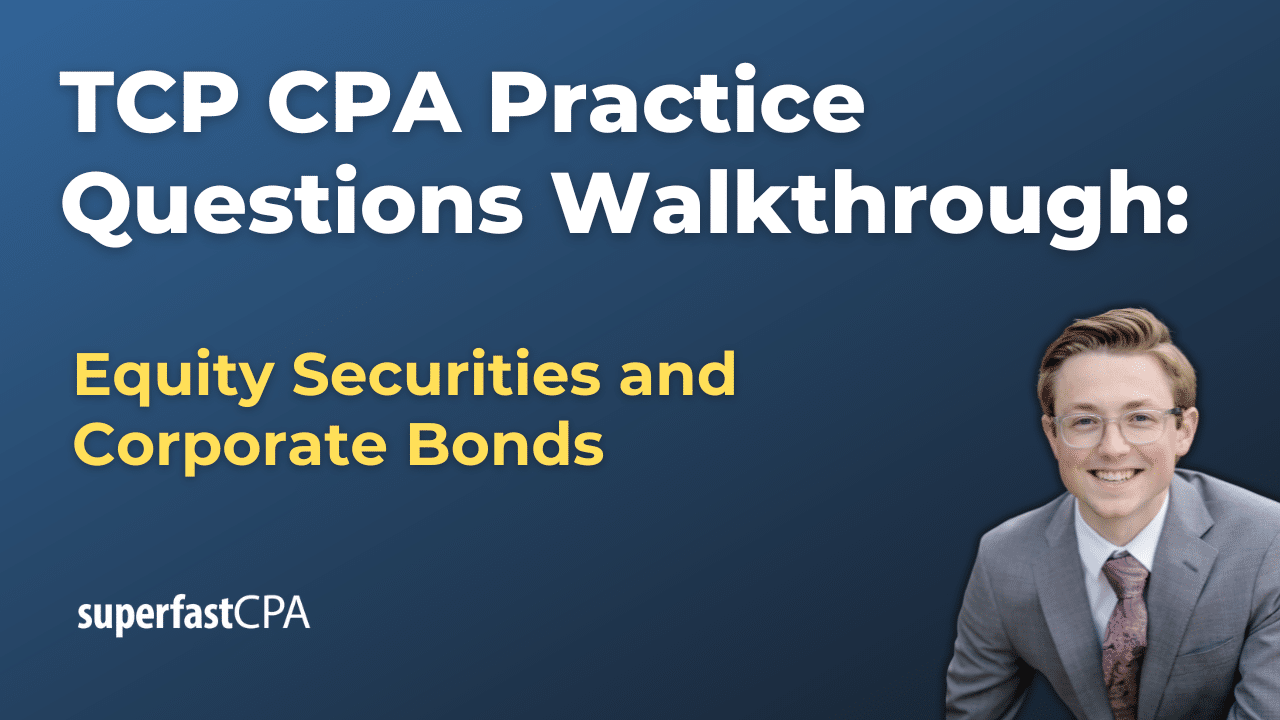 TCP CPA Practice Questions Walkthrough:

Equity Securities and Corporate Bonds

superfastCPA